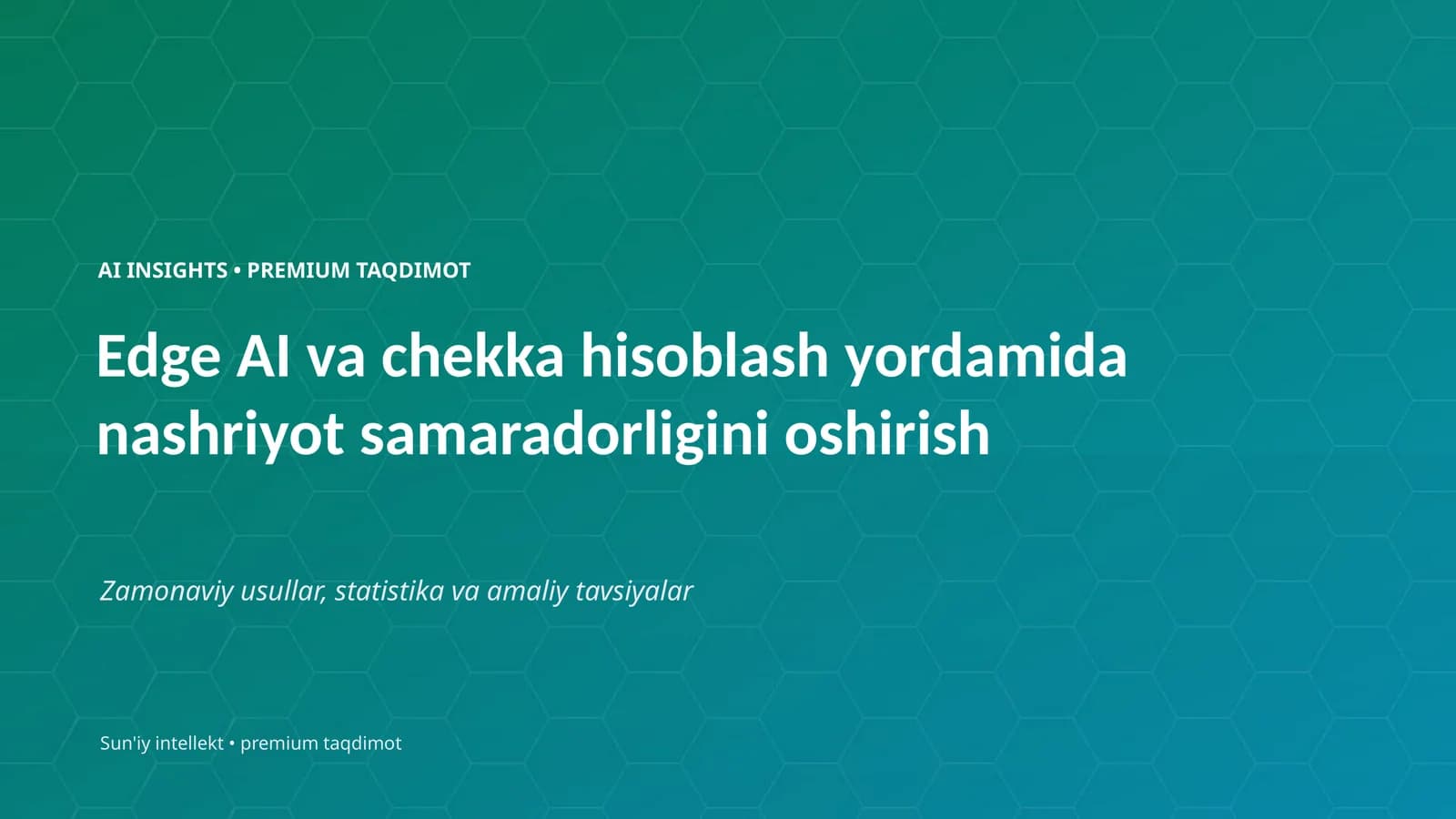 AI INSIGHTS • PREMIUM TAQDIMOT

Edge AI va chekka hisoblash yordamida nashriyot samaradorligini oshirish

Zamonaviy usullar, statistika va amaliy tavsiyalar

Sun'iy intellekt • premium taqdimot